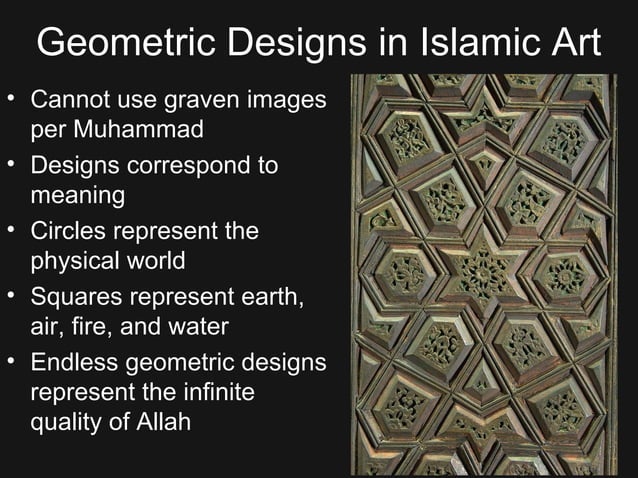 Geometric Designs in Islamic Art

• Cannot use graven images per Muhammad
• Designs correspond to meaning
• Circles represent the physical world
• Squares represent earth, air, fire, and water
• Endless geometric designs represent the infinite quality of Allah